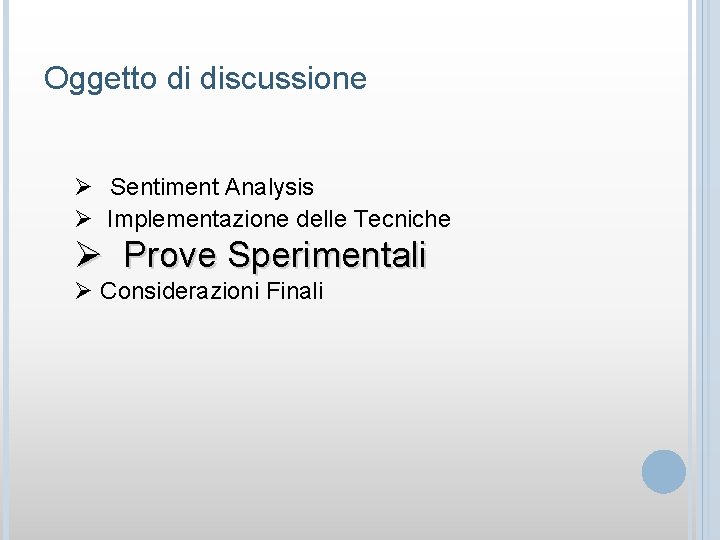 Oggetto di discussione

➢ Sentiment Analysis
➢ Implementazione delle Tecniche
➢ Prove Sperimentali
➢ Considerazioni Finali